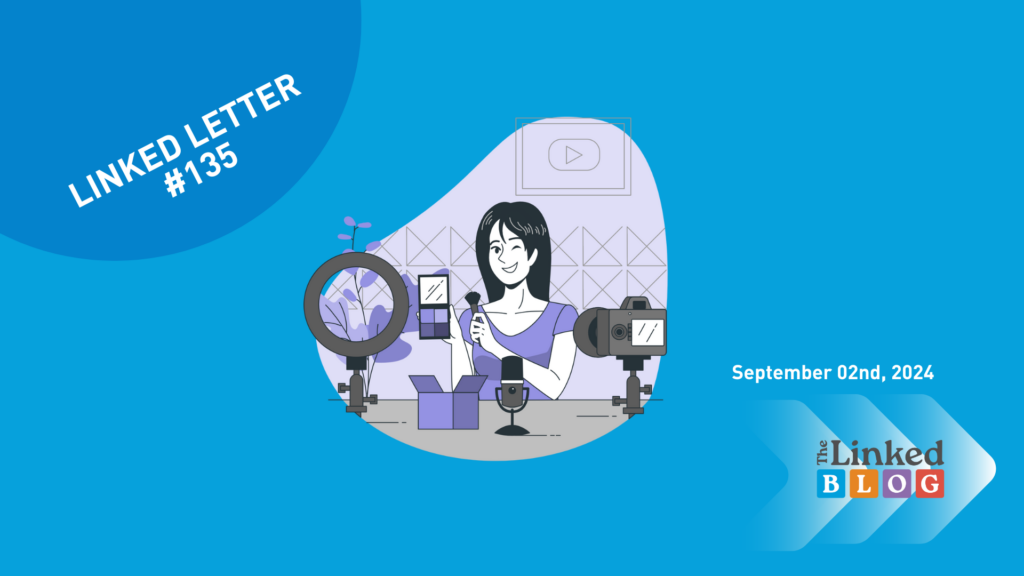 LINKED LETTER
#135

September 02nd, 2024

The Linked
BLOG